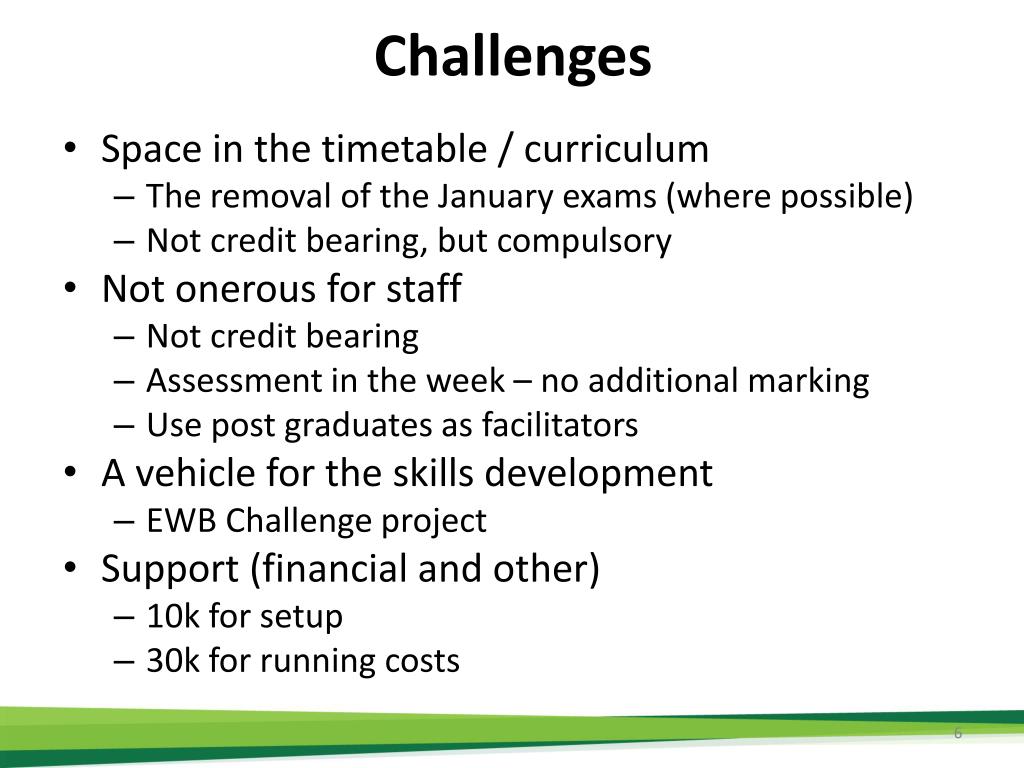 Challenges

• Space in the timetable / curriculum
– The removal of the January exams (where possible)
– Not credit bearing, but compulsory
• Not onerous for staff
– Not credit bearing
– Assessment in the week – no additional marking
– Use post graduates as facilitators
• A vehicle for the skills development
– EWB Challenge project
• Support (financial and other)
– 10k for setup
– 30k for running costs

6